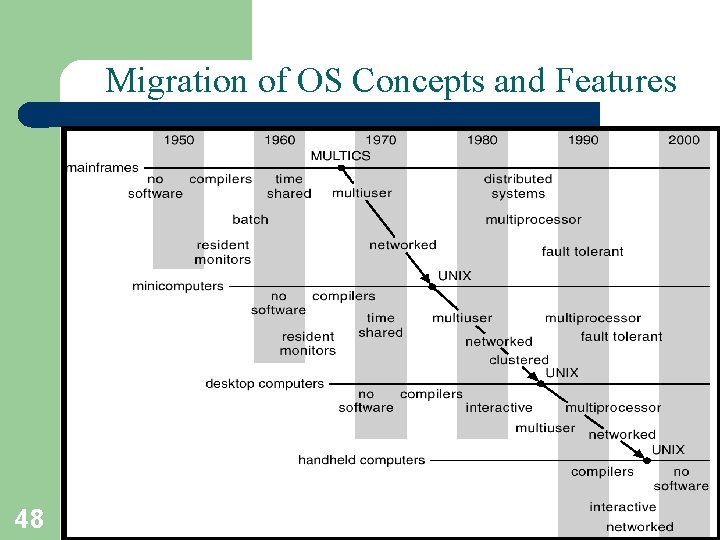 Migration of OS Concepts and Features

1950 1960 1970 1980 1990 2000

MULTICS

mainframes

no software

compilers

time shared

multiuser

distributed systems

batch

multiprocessor

resident monitors

networked

fault tolerant

UNIX

minicomputers

no software

compilers

time shared

multiuser

multiprocessor

resident monitors

networked

fault tolerant

clustered

UNIX

desktop computers

no software

compilers

interactive

multiprocessor

multiuser

networked

UNIX

handheld computers

compilers

no software

interactive

networked

48